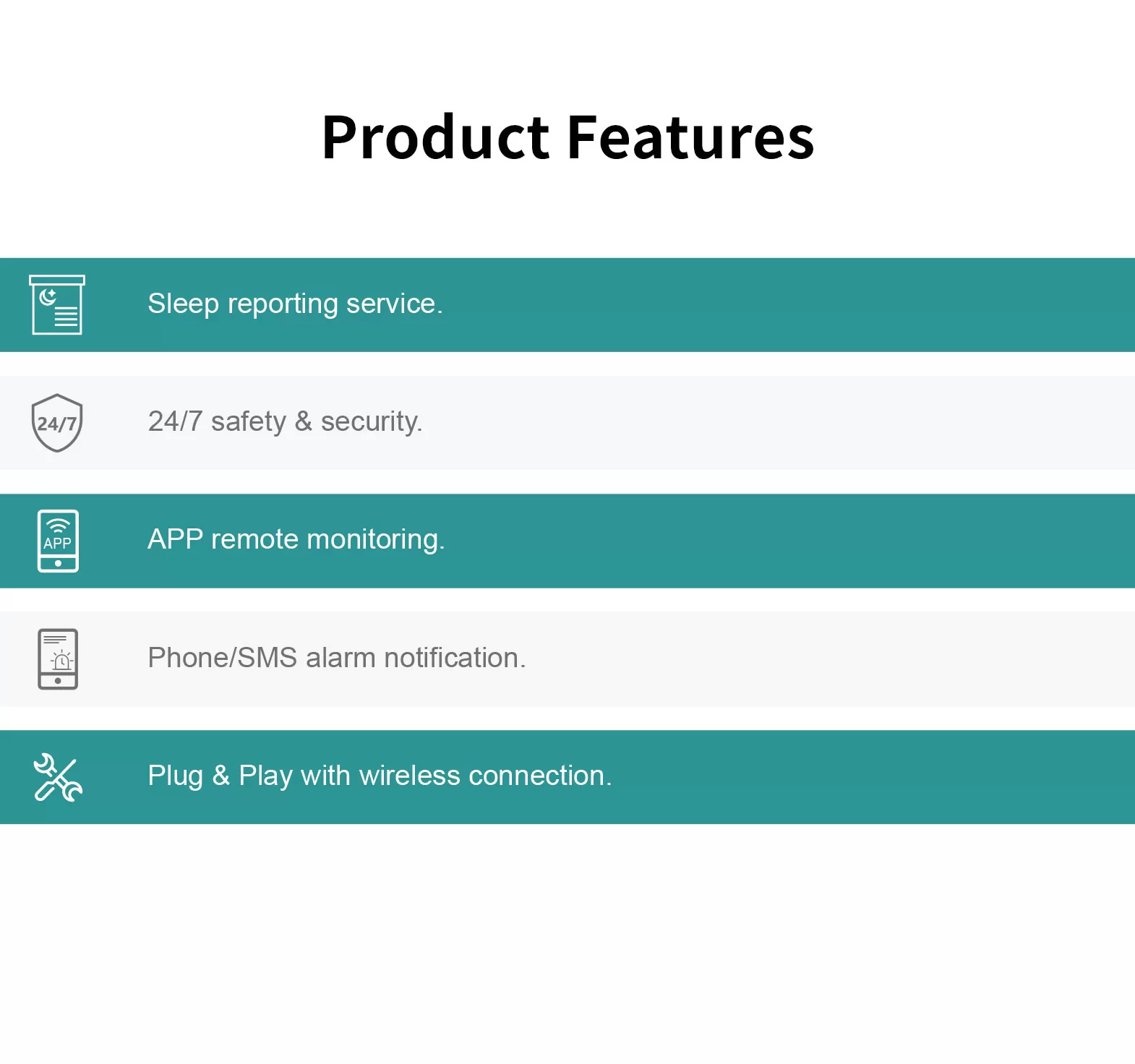 Product Features

Sleep reporting service.

24/7

24/7 safety & security.

APP

APP remote monitoring.

Phone/SMS alarm notification.

Plug & Play with wireless connection.